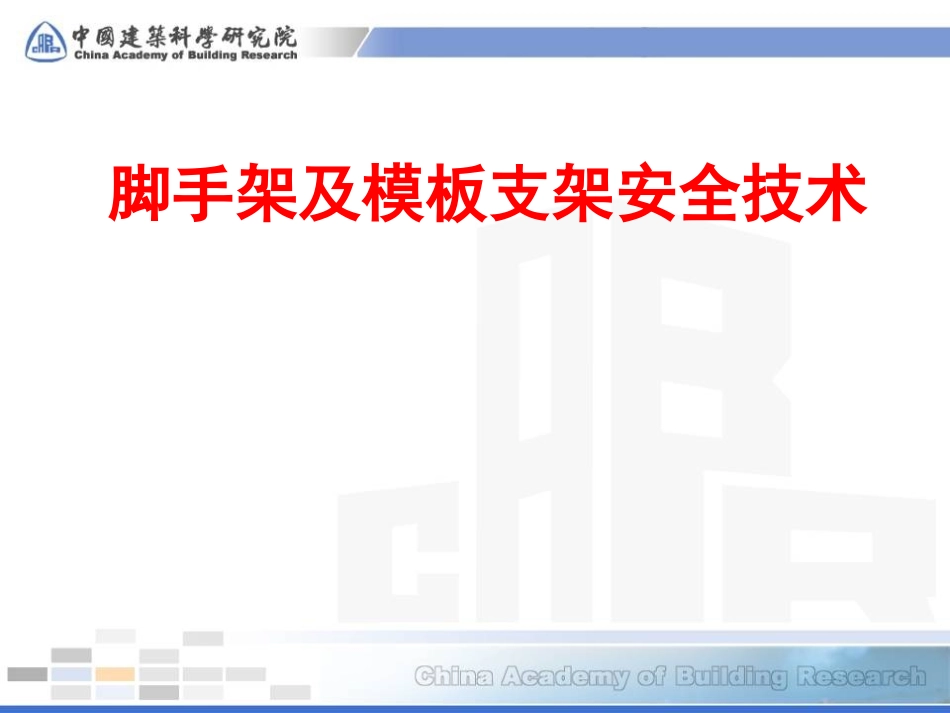 中國建築科學研究院
China Academy of Building Research

脚手架及模板支架安全技术

China Academy of Building Research